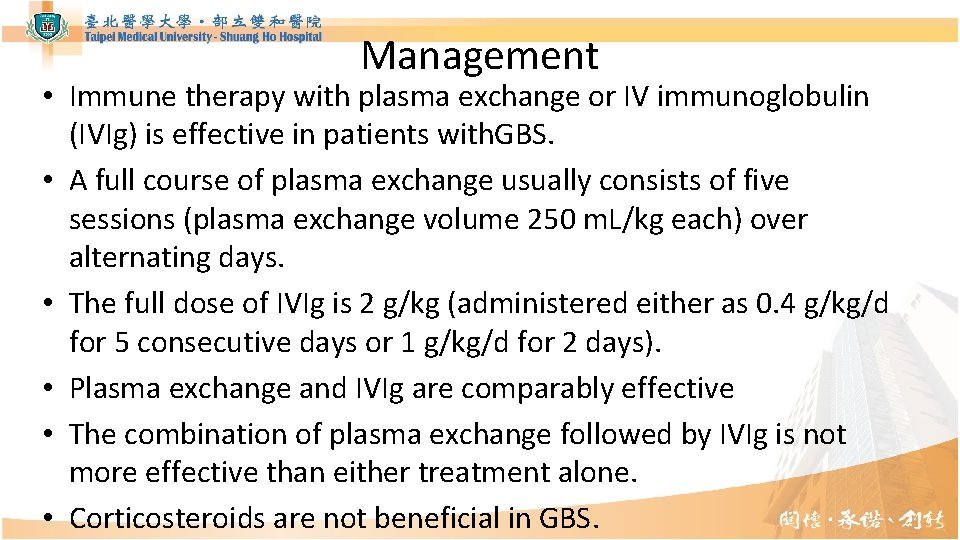 臺北醫學大學・部立雙和醫院
Taipei Medical University - Shuang Ho Hospital

Management

• Immune therapy with plasma exchange or IV immunoglobulin (IVIg) is effective in patients withGBS.
• A full course of plasma exchange usually consists of five sessions (plasma exchange volume 250 mL/kg each) over alternating days.
• The full dose of IVIg is 2 g/kg (administered either as 0.4 g/kg/d for 5 consecutive days or 1 g/kg/d for 2 days).
• Plasma exchange and IVIg are comparably effective
• The combination of plasma exchange followed by IVIg is not more effective than either treatment alone.
• Corticosteroids are not beneficial in GBS.

關懷・承諾・創新